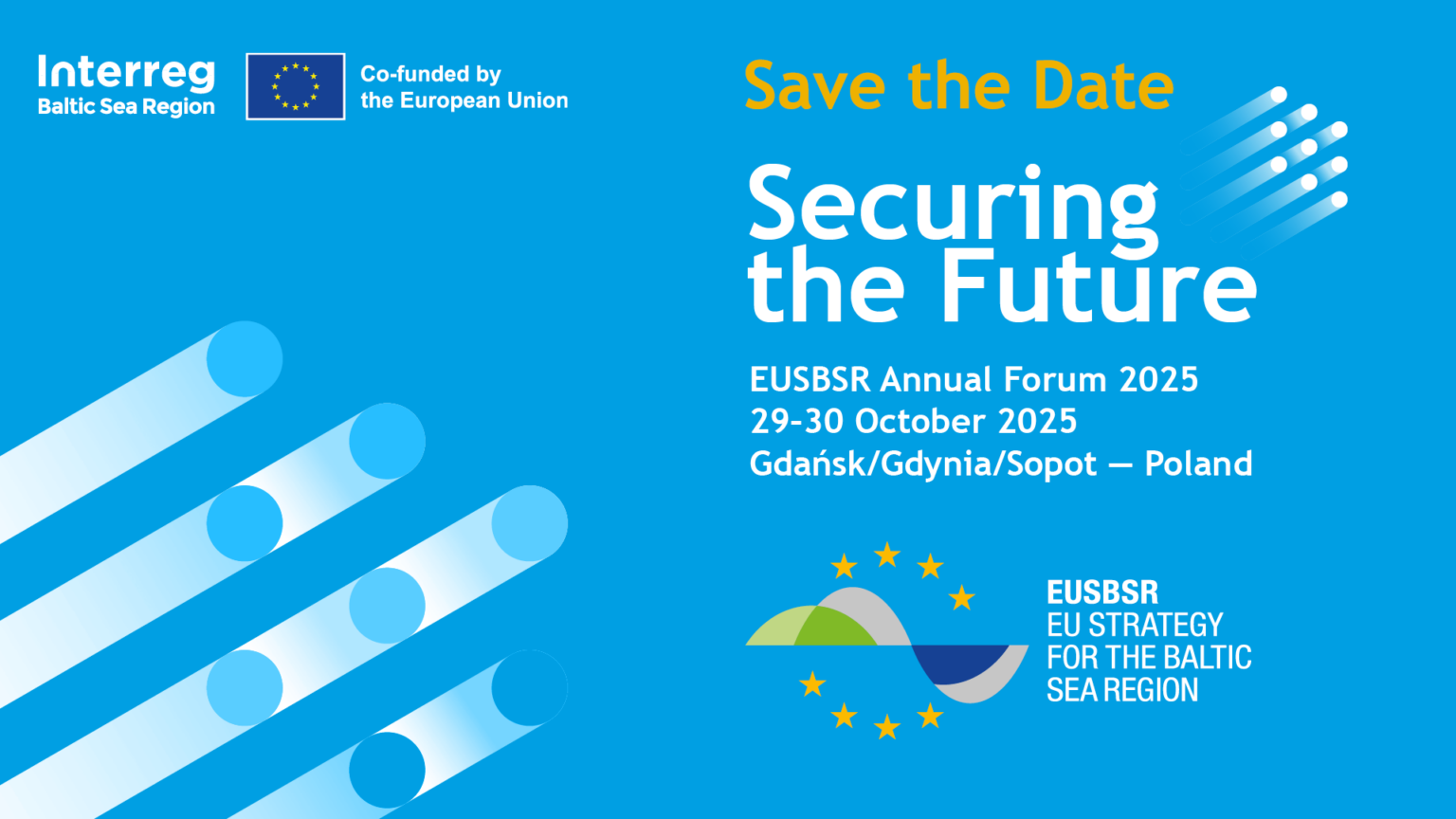 Interreg
Baltic Sea Region

Co-funded by the European Union

Save the Date

Securing the Future

EUSBSR Annual Forum 2025
29-30 October 2025
Gdańsk/Gdynia/Sopot — Poland

EUSBSR
EU STRATEGY FOR THE BALTIC SEA REGION